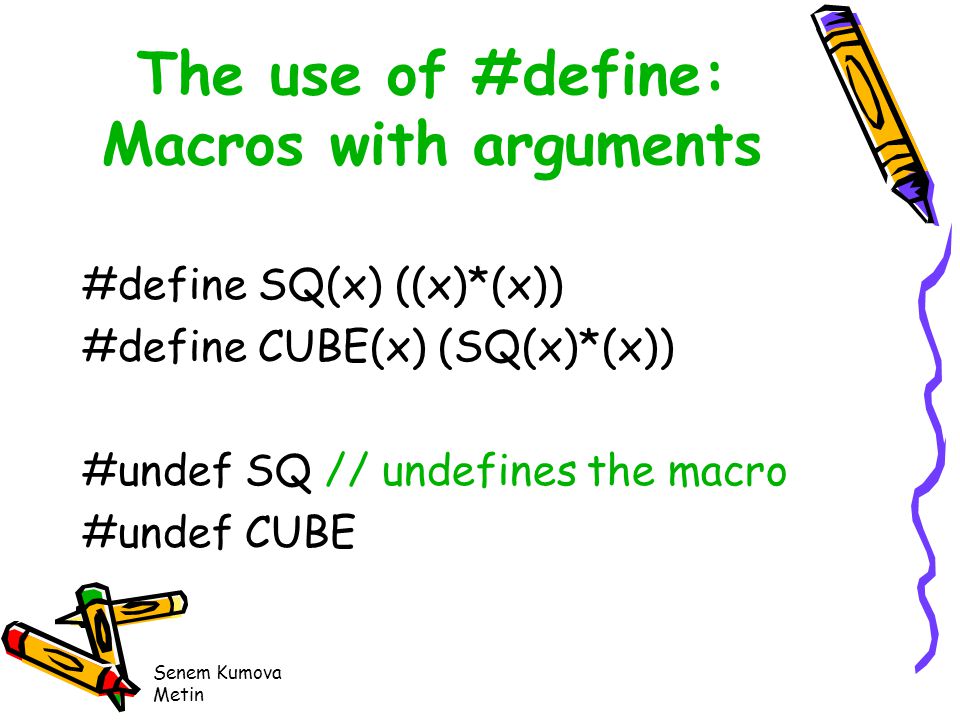 The use of #define: Macros with arguments

#define SQ(x) ((x)*(x))
#define CUBE(x) (SQ(x)*(x))

#undef SQ // undefines the macro
#undef CUBE

Senem Kumova Metin